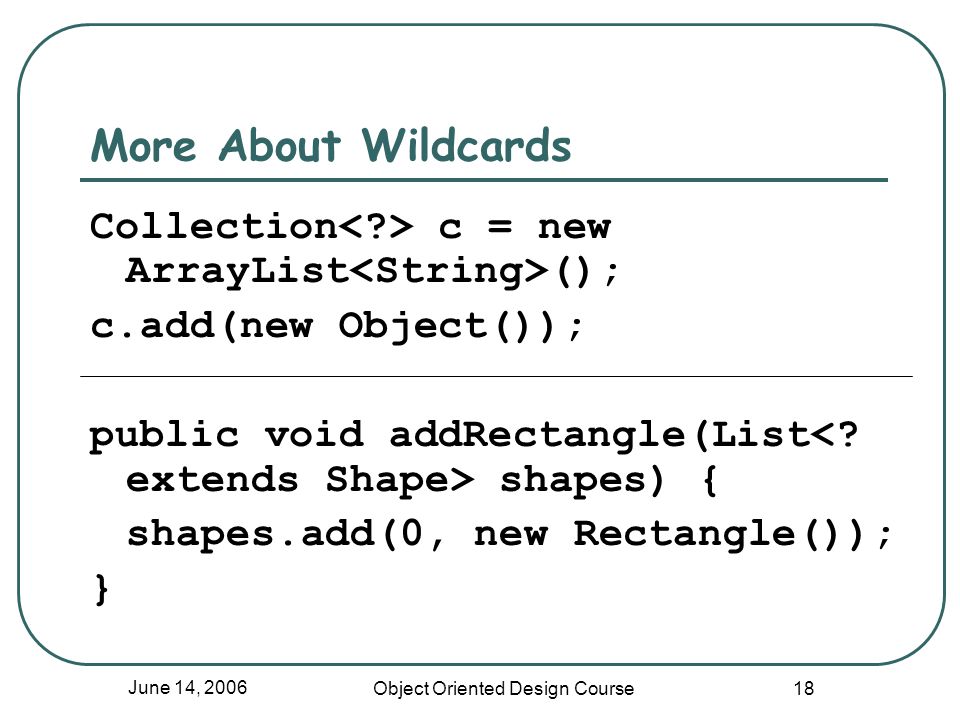 More About Wildcards

Collection<?> c = new ArrayList<String>();

c.add(new Object());

public void addRectangle(List<? extends Shape> shapes) {
shapes.add(0, new Rectangle());
}

June 14, 2006

Object Oriented Design Course

18